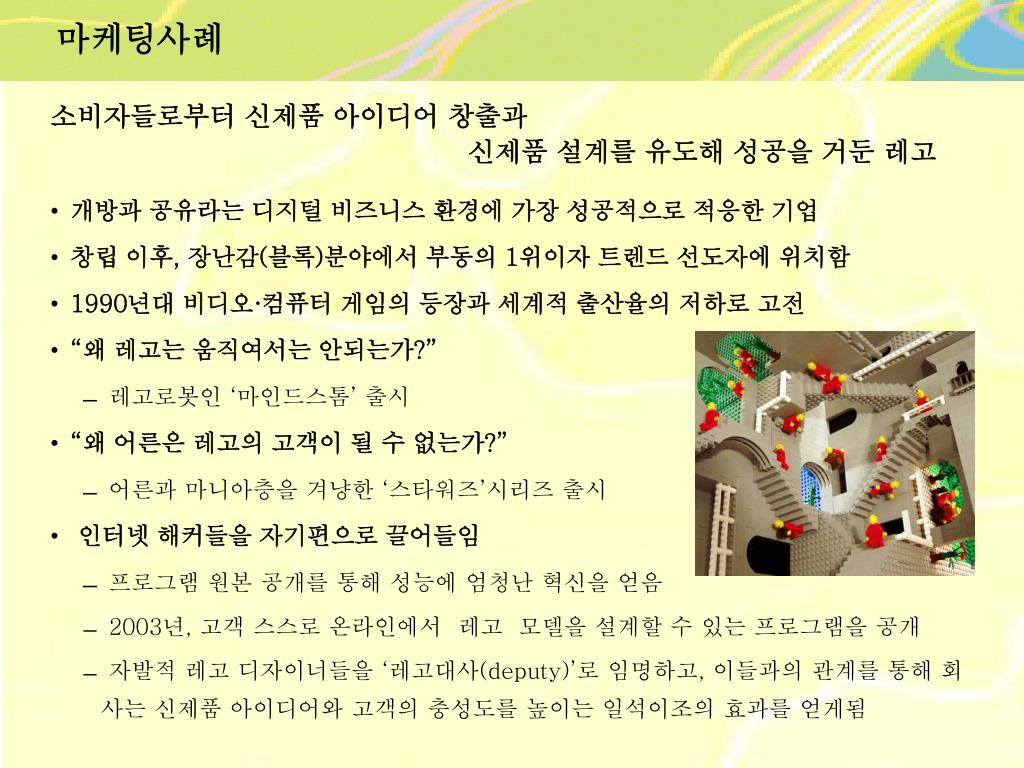 마케팅사례

소비자들로부터 신제품 아이디어 창출과 신제품 설계를 유도해 성공을 거둔 레고

• 개방과 공유라는 디지털 비즈니스 환경에 가장 성공적으로 적응한 기업
• 창립 이후, 장난감(블록)분야에서 부동의 1위이자 트렌드 선도자에 위치함
• 1990년대 비디오·컴퓨터 게임의 등장과 세계적 출산율의 저하로 고전
• “왜 레고는 움직여서는 안되는가?”
– 레고로봇인 ‘마인드스톰’ 출시
• “왜 어른은 레고의 고객이 될 수 없는가?”
– 어른과 마니아층을 겨냥한 ‘스타워즈’시리즈 출시
• 인터넷 해커들을 자기편으로 끌어들임
– 프로그램 원본 공개를 통해 성능에 엄청난 혁신을 얻음
– 2003년, 고객 스스로 온라인에서 레고 모델을 설계할 수 있는 프로그램을 공개
– 자발적 레고 디자이너들을 ‘레고대사(deputy)’로 임명하고, 이들과의 관계를 통해 회사는 신제품 아이디어와 고객의 충성도를 높이는 일석이조의 효과를 얻게됨